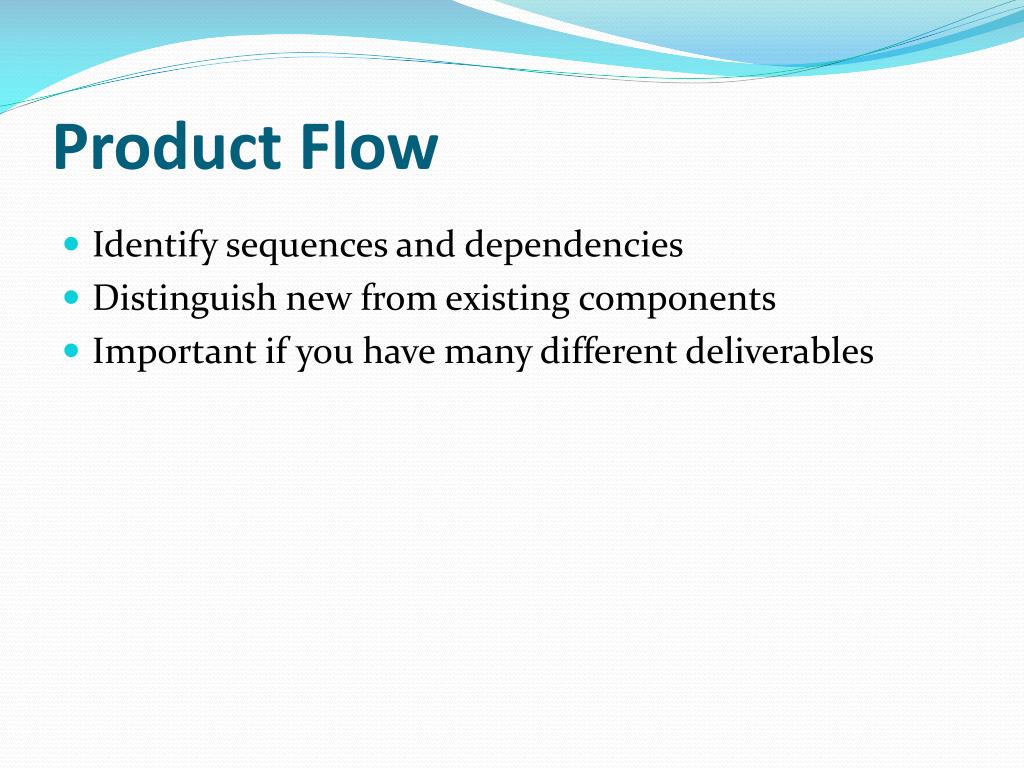 Product Flow

- Identify sequences and dependencies
- Distinguish new from existing components
- Important if you have many different deliverables